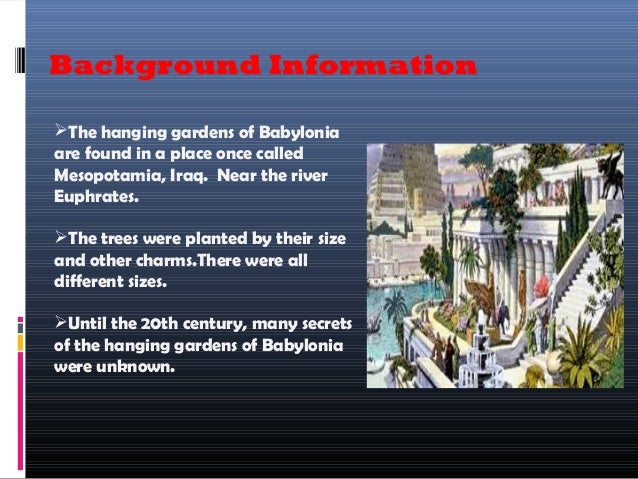 Background Information

➢The hanging gardens of Babylonia are found in a place once called Mesopotamia, Iraq.  Near the river Euphrates.

➢The trees were planted by their size and other charms.There were all different sizes.

➢Until the 20th century, many secrets of the hanging gardens of Babylonia were unknown.